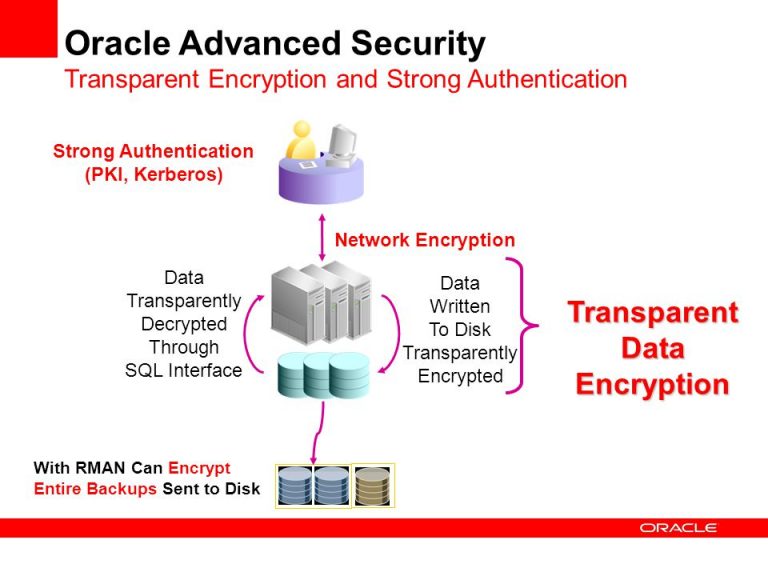 Oracle Advanced Security
Transparent Encryption and Strong Authentication

Strong Authentication (PKI, Kerberos)

Network Encryption

Data Transparently Decrypted Through SQL Interface

Data Written To Disk Transparently Encrypted

Transparent Data Encryption

With RMAN Can Encrypt Entire Backups Sent to Disk

ORACLE